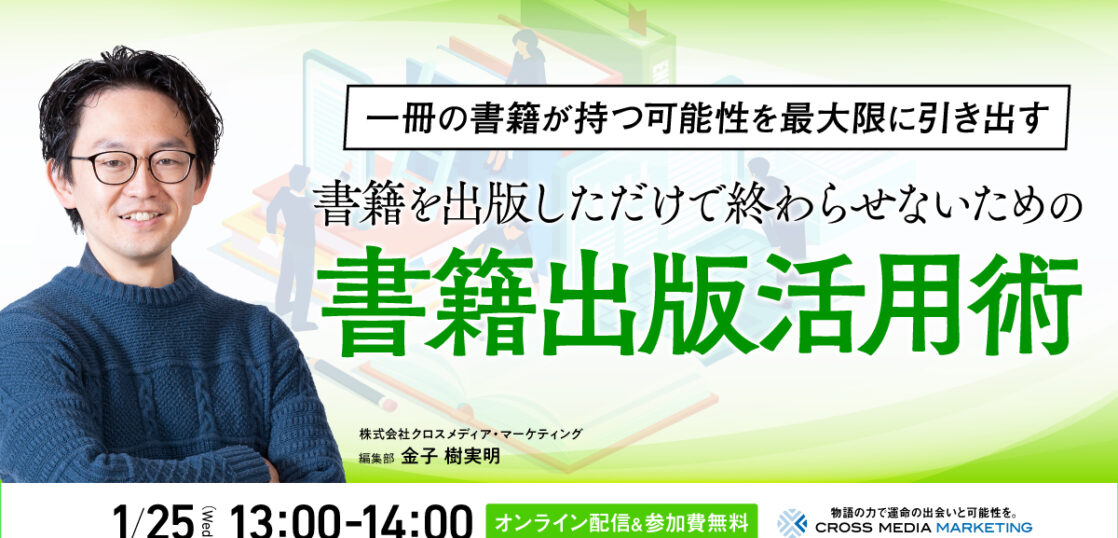 一冊の書籍が持つ可能性を最大限に引き出す

書籍を出版しただけで終わらせないための

書籍出版活用術

株式会社クロスメディア・マーケティング
編集部 金子 樹実明

1/25 (Wed) 13:00-14:00

オンライン配信&参加費無料

物語の力で運命の出会いと可能性を。
CROSS MEDIA MARKETING